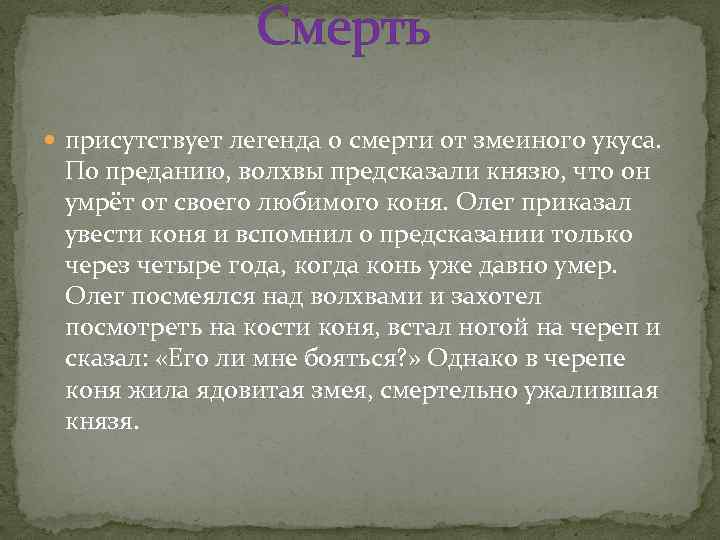 Смерть

присутствует легенда о смерти от змеиного укуса. По преданию, волхвы предсказали князю, что он умрёт от своего любимого коня. Олег приказал увести коня и вспомнил о предсказании только через четыре года, когда конь уже давно умер. Олег посмеялся над волхвами и захотел посмотреть на кости коня, встал ногой на череп и сказал: «Его ли мне бояться?» Однако в черепе коня жила ядовитая змея, смертельно ужалившая князя.